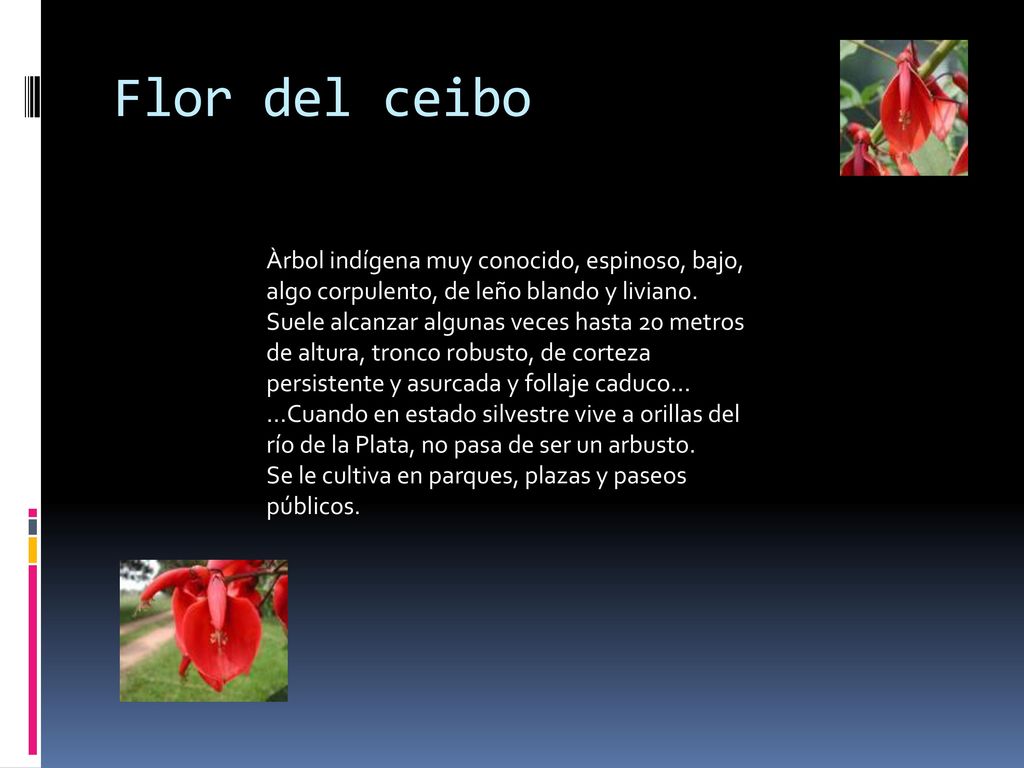 Flor del ceibo

Àrbol indígena muy conocido, espinoso, bajo, algo corpulento, de leño blando y liviano. Suele alcanzar algunas veces hasta 20 metros de altura, tronco robusto, de corteza persistente y asurcada y follaje caduco…
…Cuando en estado silvestre vive a orillas del río de la Plata, no pasa de ser un arbusto.
Se le cultiva en parques, plazas y paseos públicos.